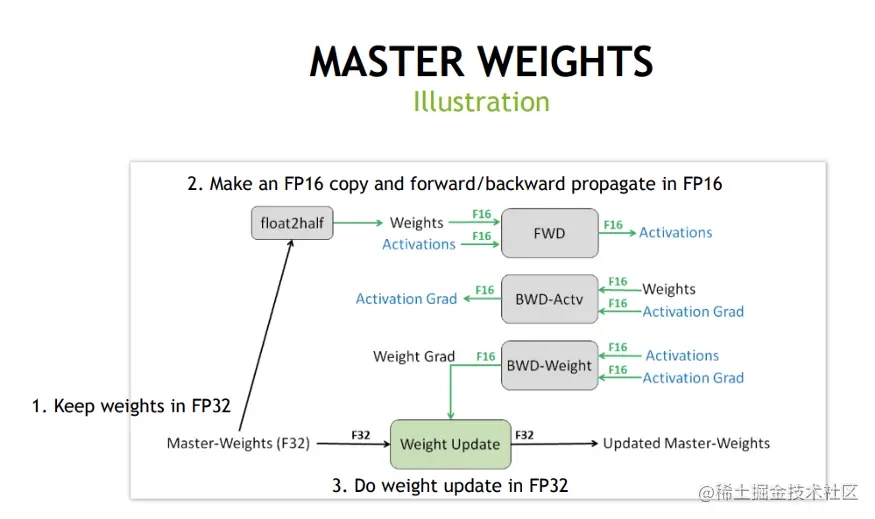 MASTER WEIGHTS
Illustration

2. Make an FP16 copy and forward/backward propagate in FP16

float2half

Weights
F16
Activations
F16
FWD
F16
Activations

Activation Grad
F16
BWD-Actv
F16
Weights
F16
Activation Grad

Weight Grad
F16
BWD-Weight
F16
Activations
F16
Activation Grad

1. Keep weights in FP32

Master-Weights (F32)
F32
Weight Update
F32
Updated Master-Weights

3. Do weight update in FP32

@稀土掘金技术社区